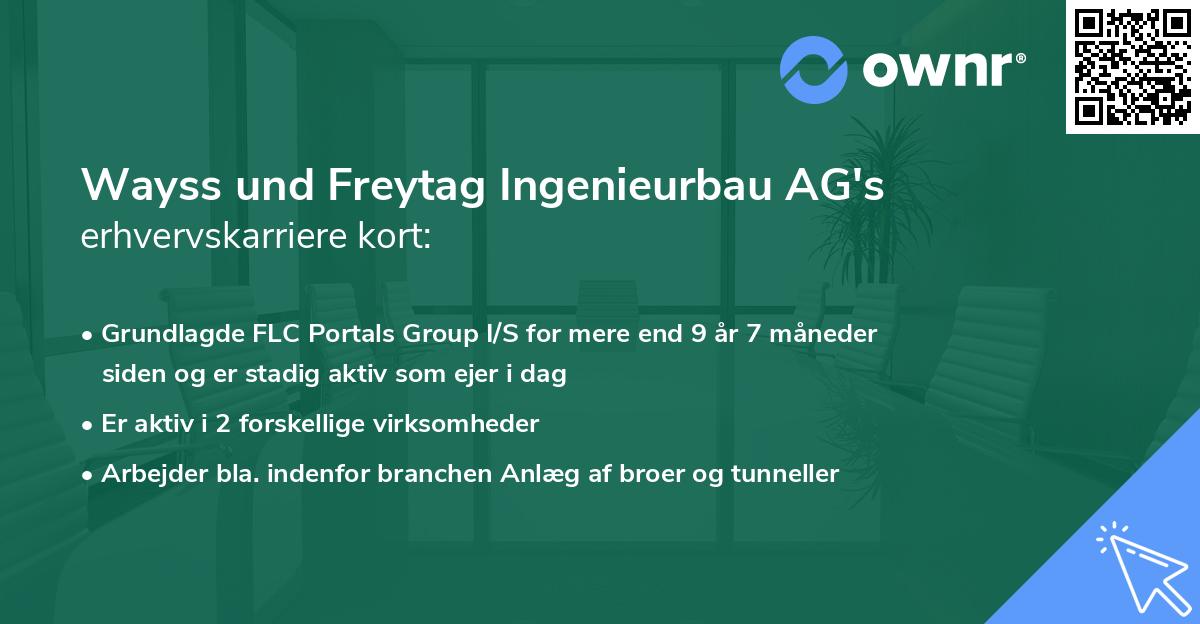 ownr®

Wayss und Freytag Ingenieurbau AG's erhvervskarriere kort:

• Grundlagde FLC Portals Group I/S for mere end 9 år 7 måneder siden og er stadig aktiv som ejer i dag

• Er aktiv i 2 forskellige virksomheder

• Arbejder bla. indenfor branchen Anlæg af broer og tunneller